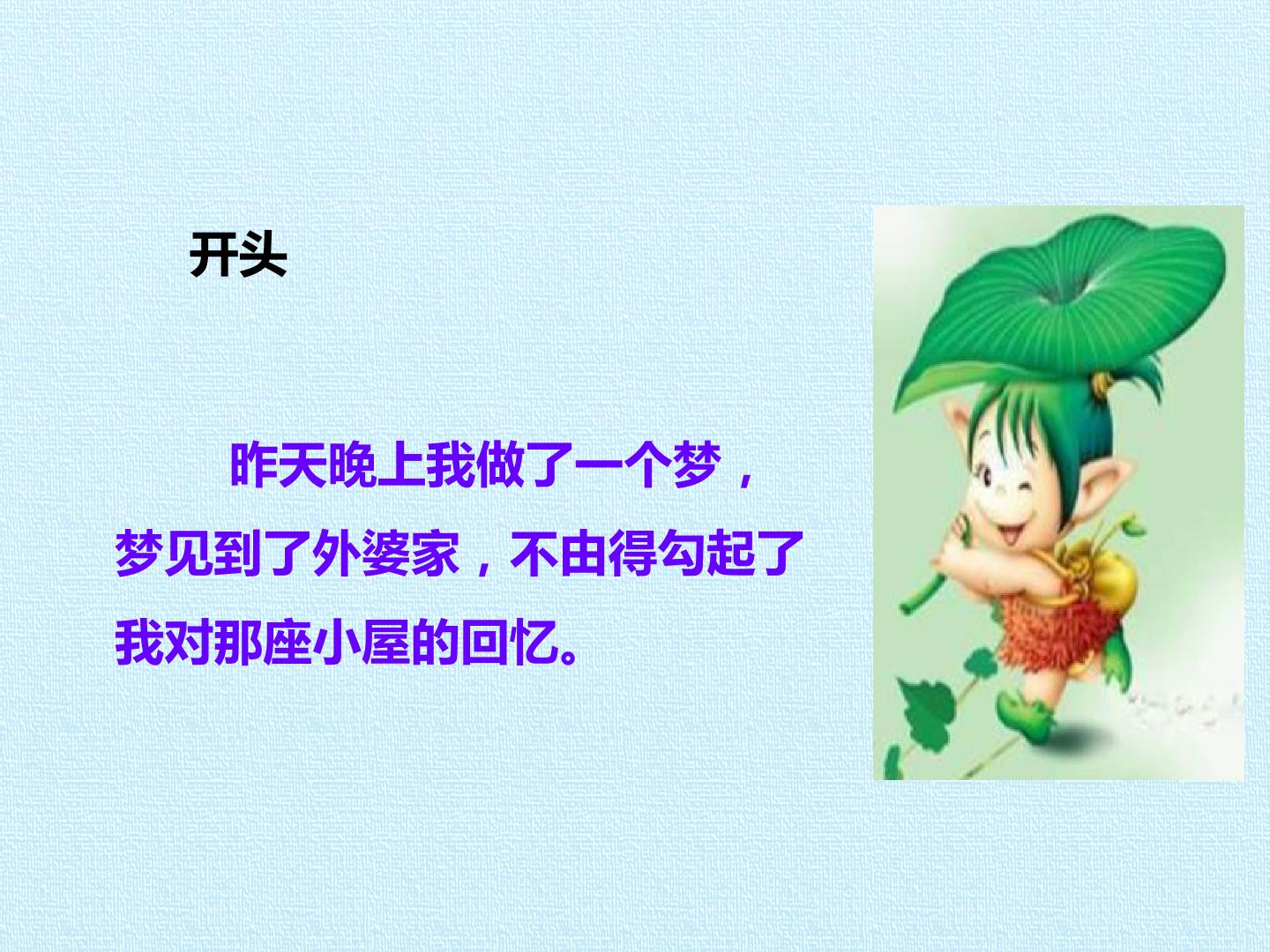 开头

昨天晚上我做了一个梦，梦见到了外婆家，不由得勾起了我对那座小屋的回忆。